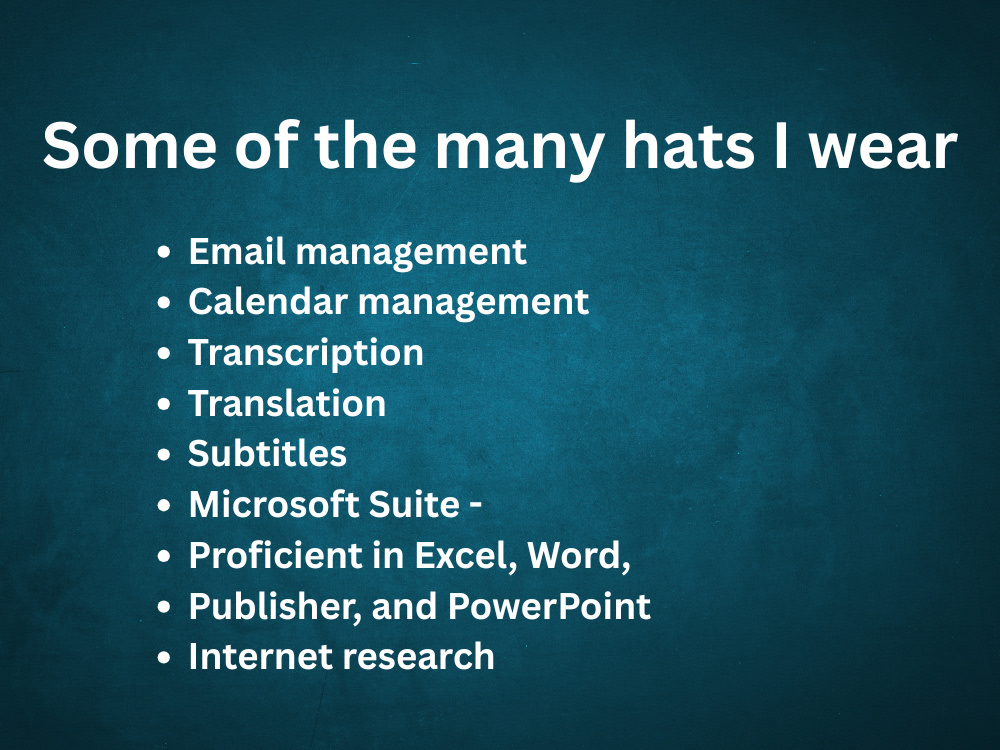 Some of the many hats I wear

• Email management
• Calendar management
• Transcription
• Translation
• Subtitles
• Microsoft Suite -
• Proficient in Excel, Word,
• Publisher, and PowerPoint
• Internet research